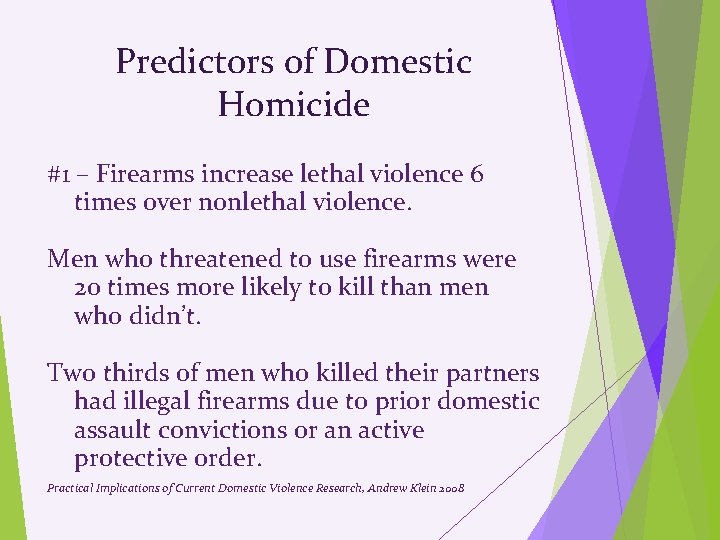 Predictors of Domestic Homicide

#1 – Firearms increase lethal violence 6 times over nonlethal violence.

Men who threatened to use firearms were 20 times more likely to kill than men who didn't.

Two thirds of men who killed their partners had illegal firearms due to prior domestic assault convictions or an active protective order.

Practical Implications of Current Domestic Violence Research, Andrew Klein 2008